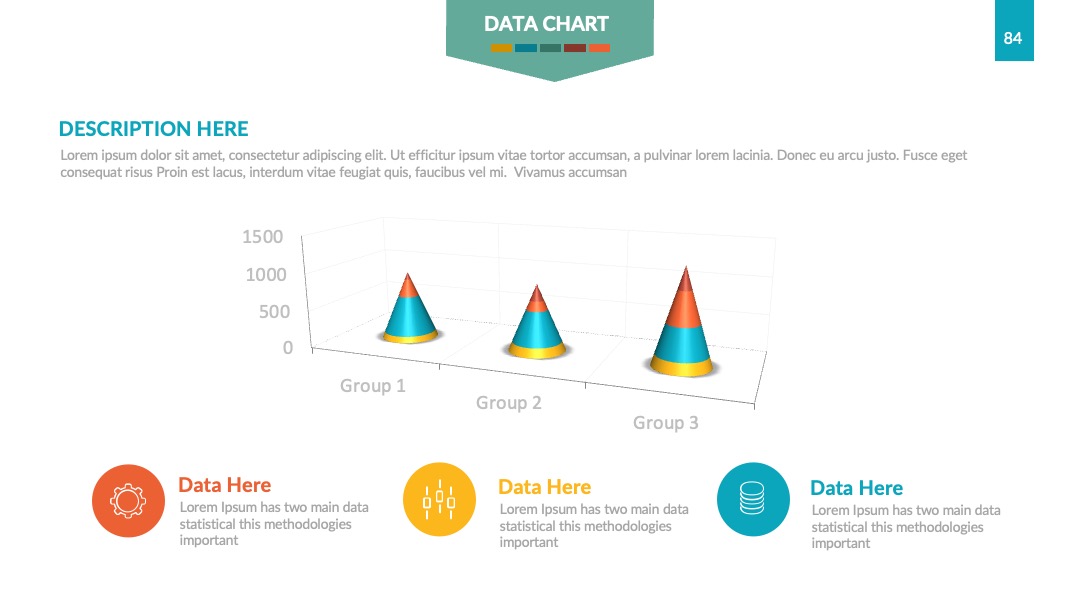 DATA CHART

84

DESCRIPTION HERE

Lorem ipsum dolor sit amet, consectetur adipiscing elit. Ut efficitur ipsum vitae tortor accumsan, a pulvinar lorem lacinia. Donec eu arcu justo. Fusce eget consequat risus Proin est lacus, interdum vitae feugiat quis, faucibus vel mi. Vivamus accumsan

1500
1000
500
0

Group 1
Group 2
Group 3

Data Here
Lorem Ipsum has two main data statistical this methodologies important

Data Here
Lorem Ipsum has two main data statistical this methodologies important

Data Here
Lorem Ipsum has two main data statistical this methodologies important